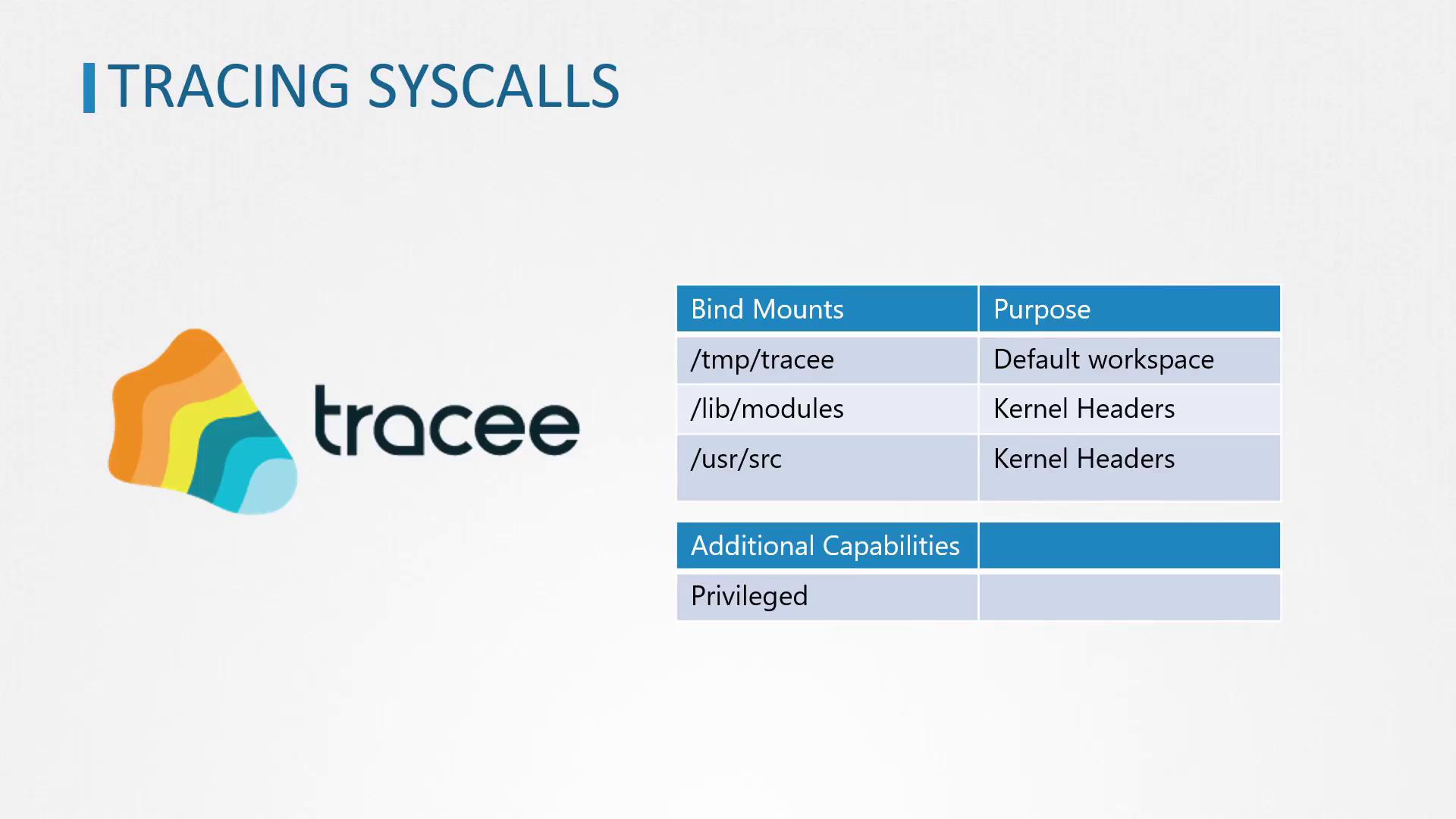 TRACING SYSCALLS

tracee

| Bind Mounts | Purpose |
|---|---|
| /tmp/tracee | Default workspace |
| /lib/modules | Kernel Headers |
| /usr/src | Kernel Headers |

| Additional Capabilities | |
|---|---|
| Privileged | |